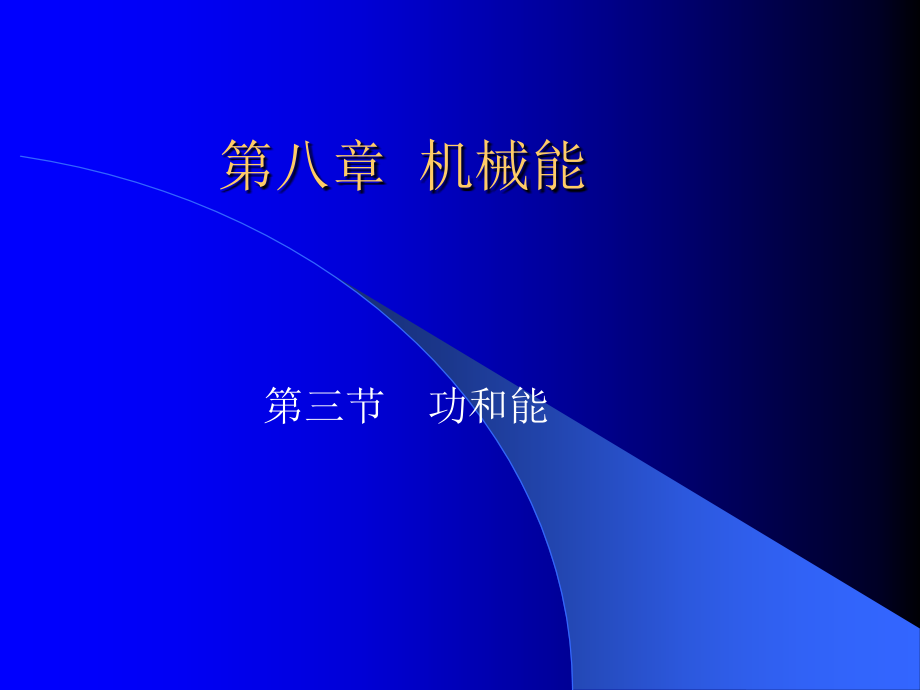 第八章 机械能

第三节 功和能